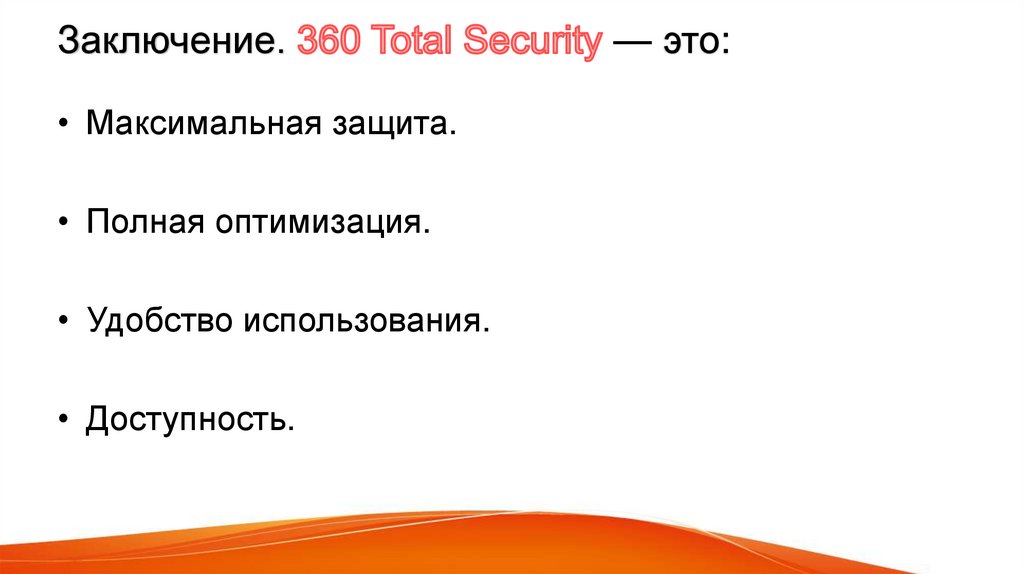 Заключение. 360 Total Security — это:

• Максимальная защита.

• Полная оптимизация.

• Удобство использования.

• Доступность.